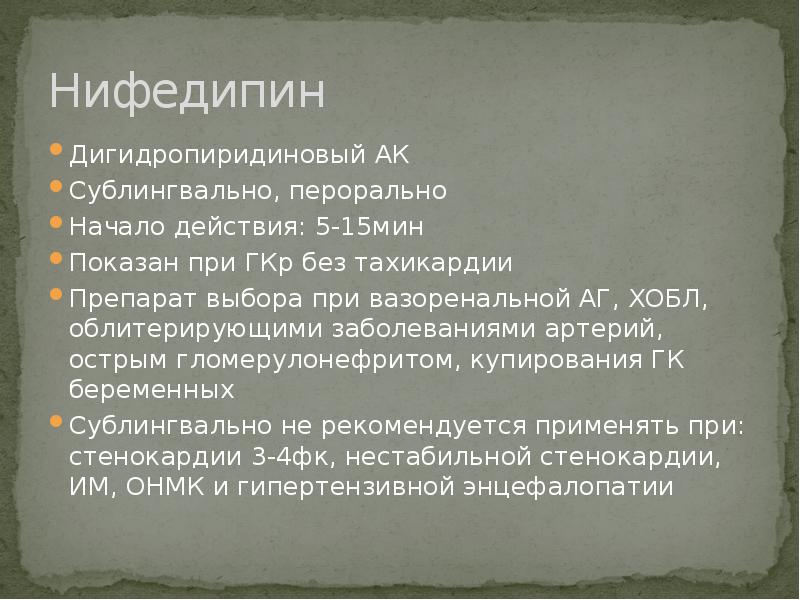 Нифедипин

- Дигидропиридиновый АК
- Сублингвально, перорально
- Начало действия: 5-15мин
- Показан при ГКр без тахикардии
- Препарат выбора при вазоренальной АГ, ХОБЛ, облитерирующими заболеваниями артерий, острым гломерулонефритом, купирования ГК беременных
- Сублингвально не рекомендуется применять при: стенокардии 3-4фк, нестабильной стенокардии, ИМ, ОНМК и гипертензивной энцефалопатии